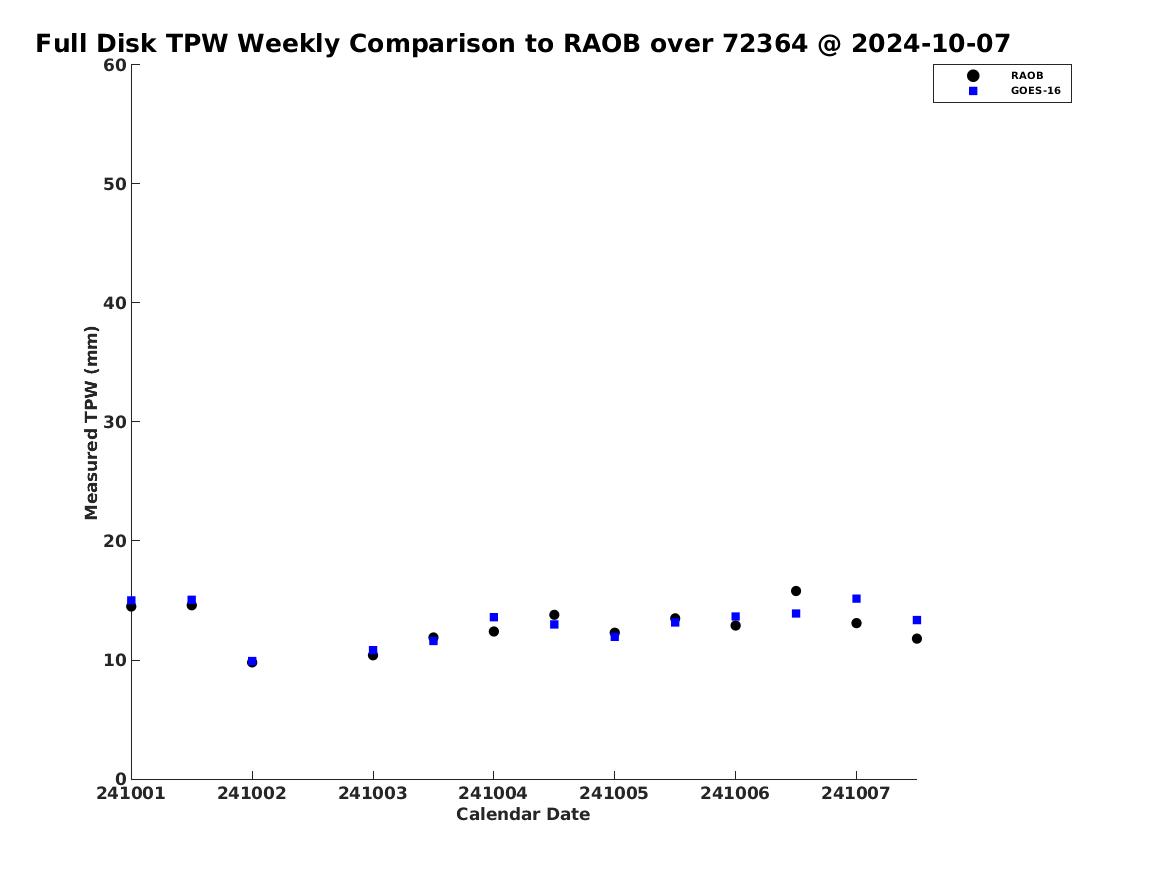 Full Disk TPW Weekly Comparison to RAOB over 72364 @ 2024-10-07

RAOB
GOES-16

Measured TPW (mm)

60
50
40
30
20
10
0

241001
241002
241003
241004
241005
241006
241007

Calendar Date